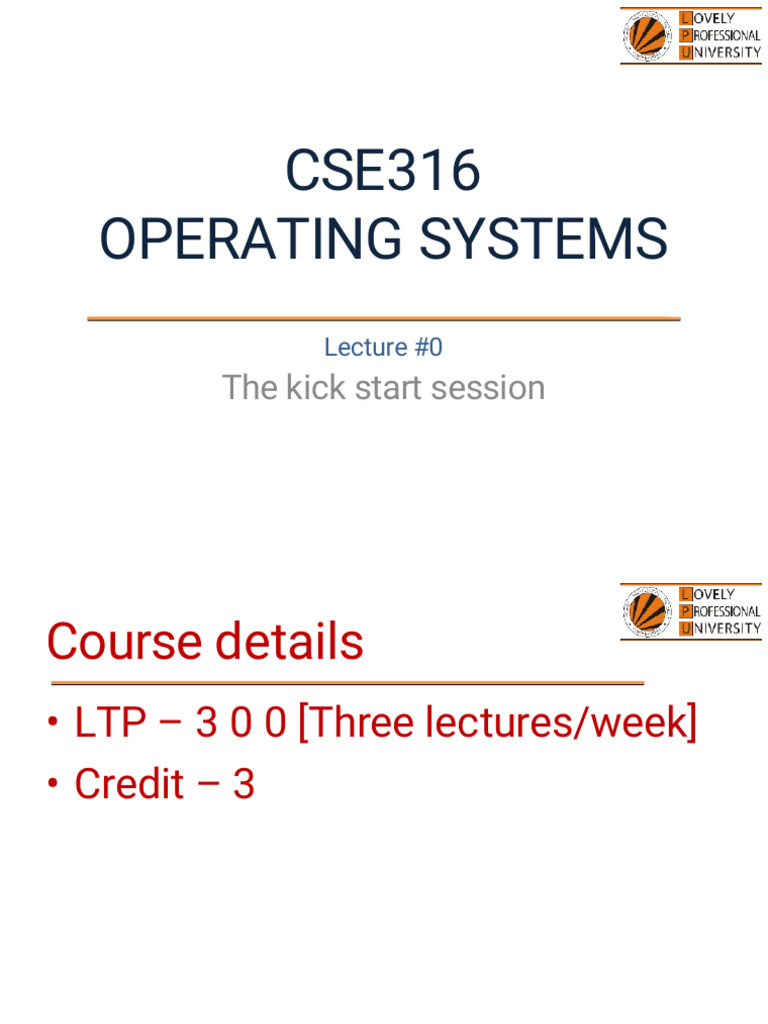 LOVELY PROFESSIONAL UNIVERSITY

CSE316
OPERATING SYSTEMS

Lecture #0
The kick start session

LOVELY PROFESSIONAL UNIVERSITY

Course details

• LTP – 3 0 0 [Three lectures/week]
• Credit – 3